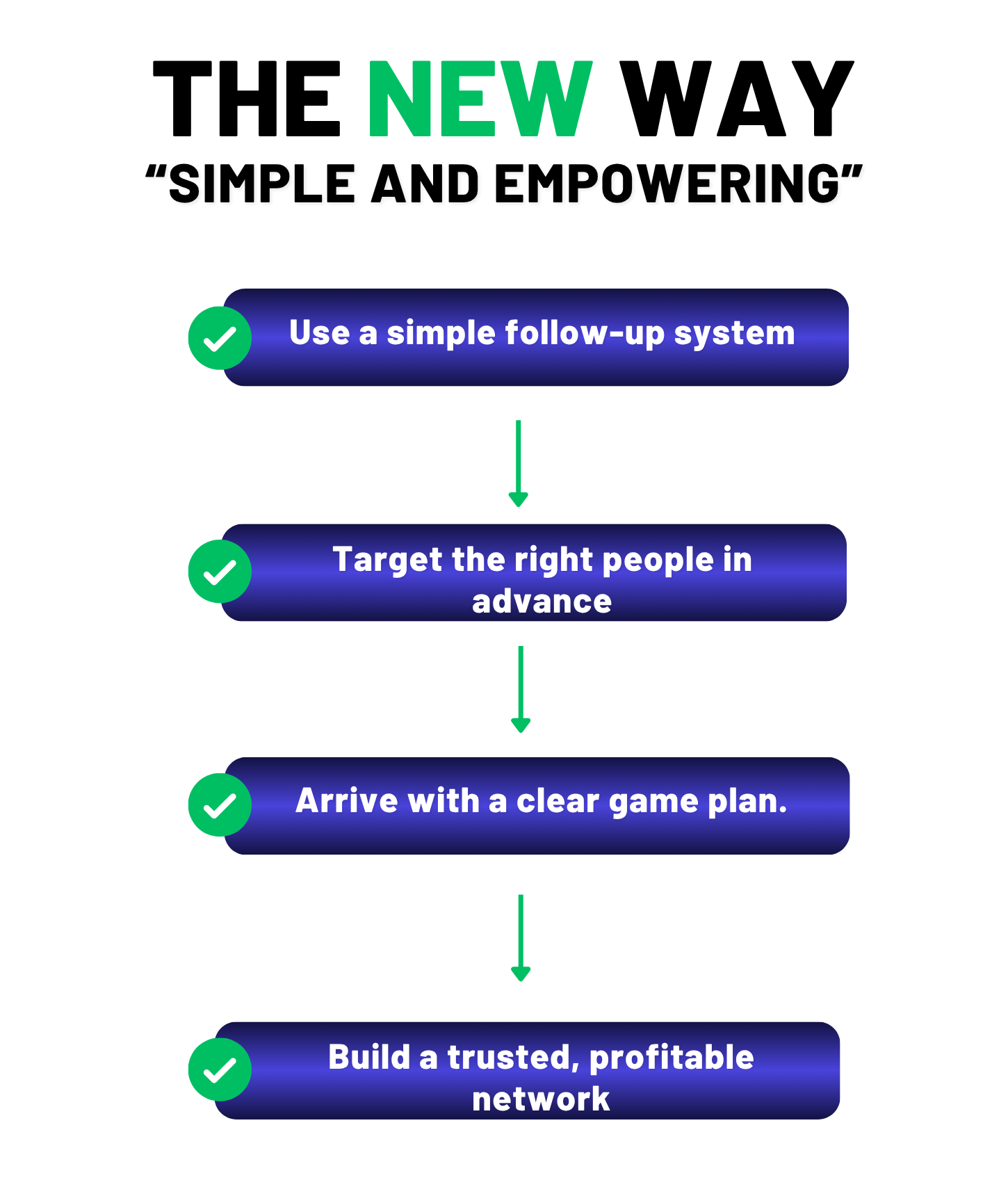 THE NEW WAY
“SIMPLE AND EMPOWERING”

Use a simple follow-up system

Target the right people in advance

Arrive with a clear game plan.

Build a trusted, profitable network